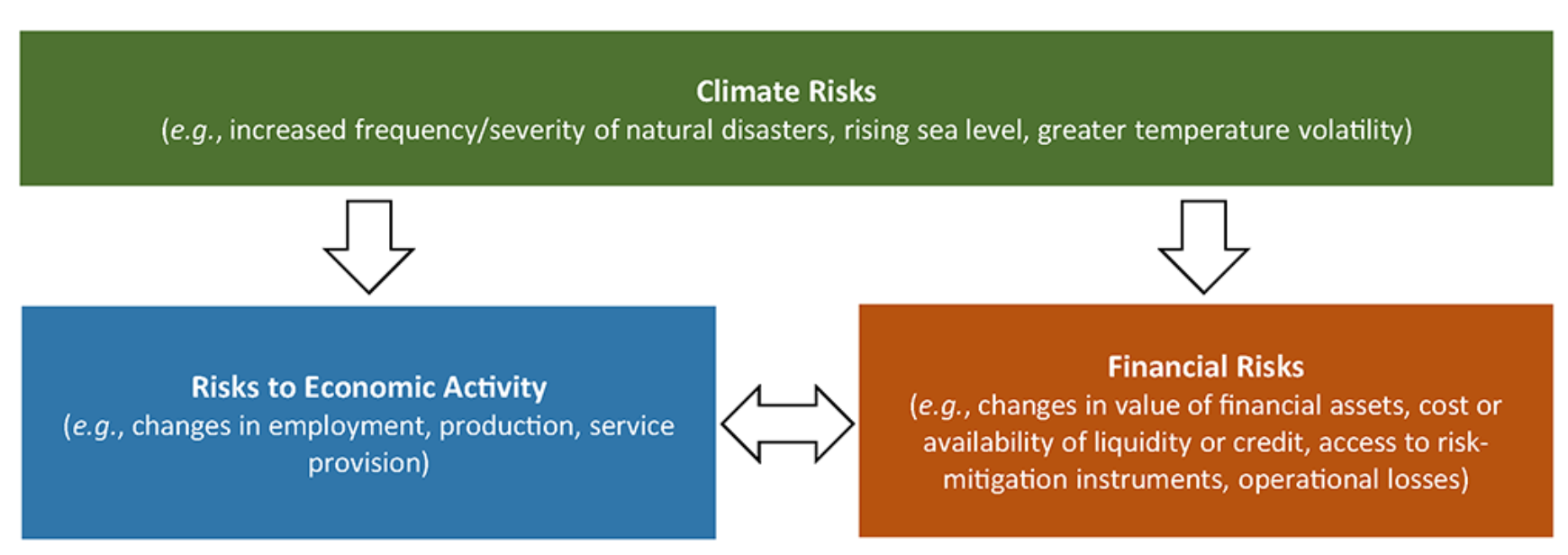 Climate Risks
(e.g., increased frequency/severity of natural disasters, rising sea level, greater temperature volatility)

Risks to Economic Activity
(e.g., changes in employment, production, service provision)

Financial Risks
(e.g., changes in value of financial assets, cost or availability of liquidity or credit, access to risk-mitigation instruments, operational losses)